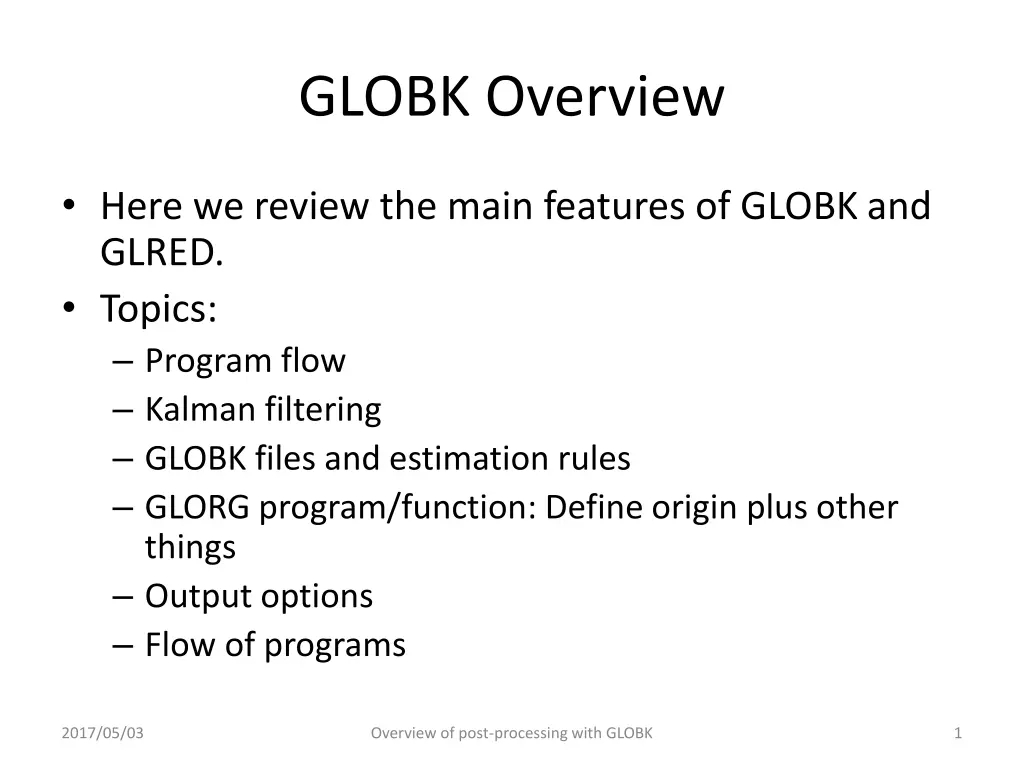 GLOBK Overview

• Here we review the main features of GLOBK and GLRED.
• Topics:
– Program flow
– Kalman filtering
– GLOBK files and estimation rules
– GLORG program/function: Define origin plus other things
– Output options
– Flow of programs

2017/05/03

Overview of post-processing with GLOBK

1